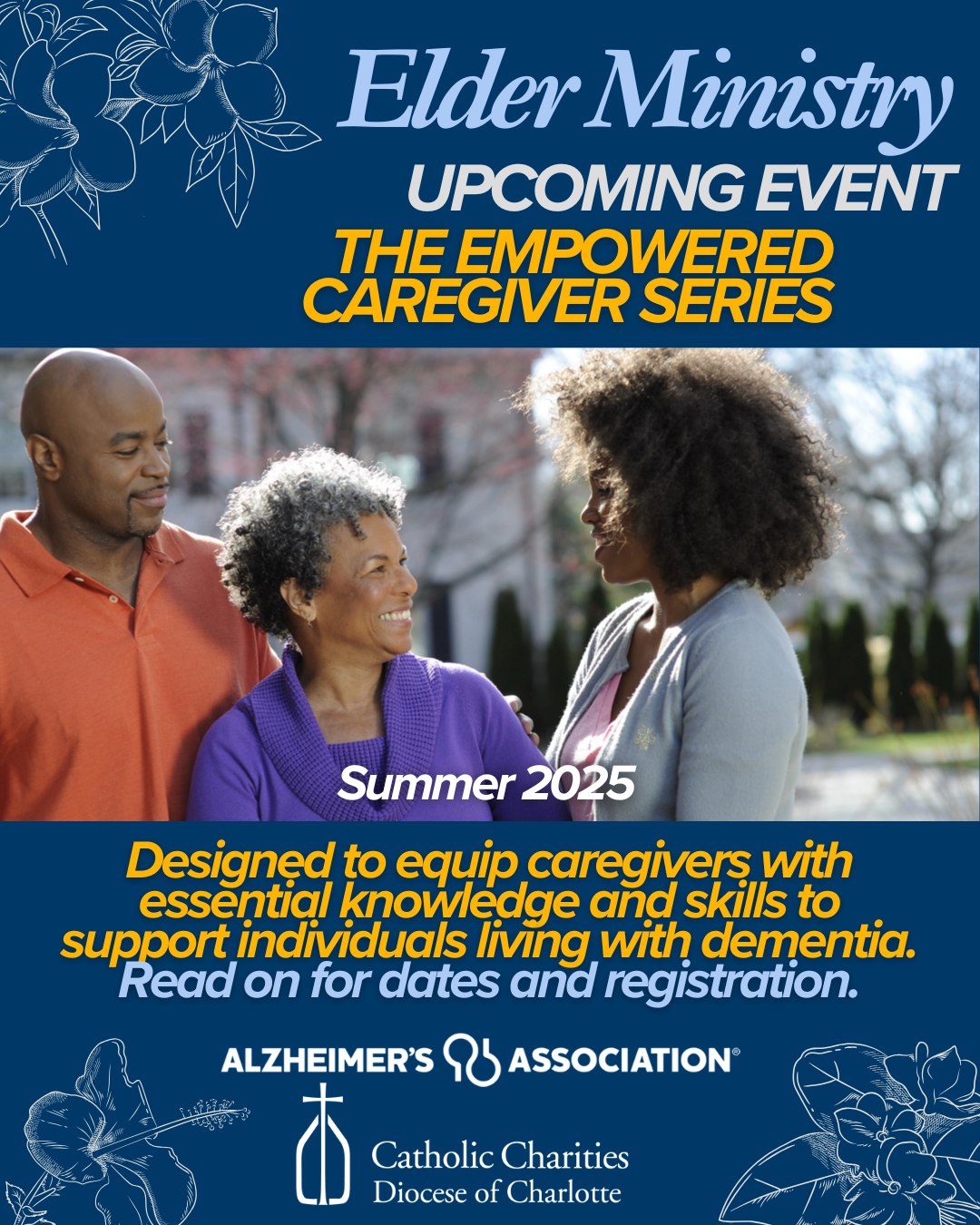 Elder Ministry

UPCOMING EVENT

THE EMPOWERED CAREGIVER SERIES

Summer 2025

Designed to equip caregivers with essential knowledge and skills to support individuals living with dementia.

Read on for dates and registration.

ALZHEIMER'S ASSOCIATION®

Catholic Charities
Diocese of Charlotte